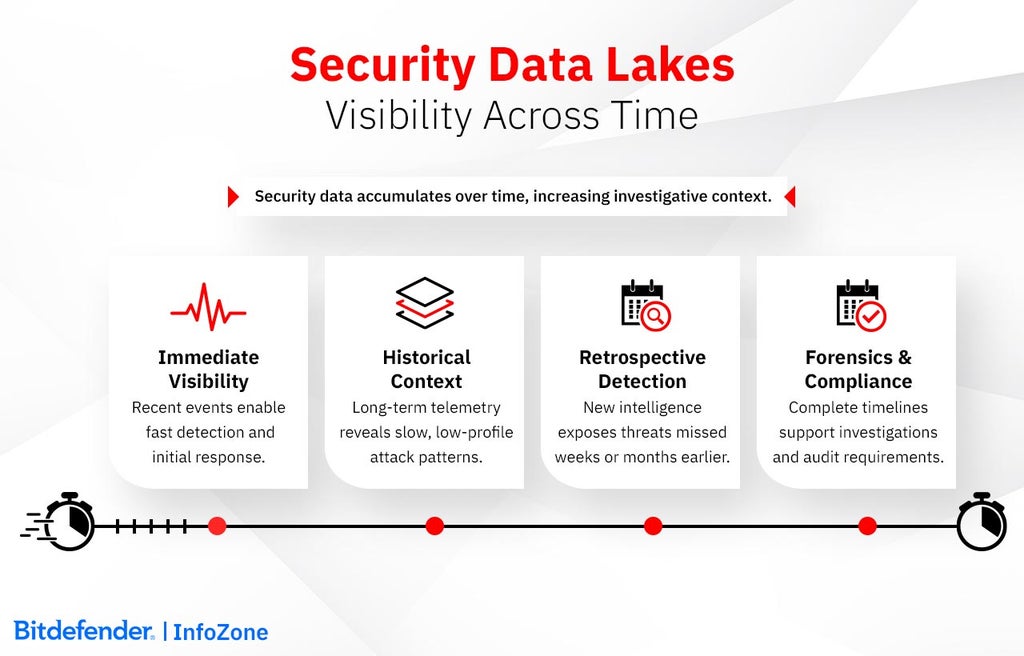 Security Data Lakes
Visibility Across Time

Security data accumulates over time, increasing investigative context.

Immediate Visibility
Recent events enable fast detection and initial response.

Historical Context
Long-term telemetry reveals slow, low-profile attack patterns.

Retrospective Detection
New intelligence exposes threats missed weeks or months earlier.

Forensics & Compliance
Complete timelines support investigations and audit requirements.

Bitdefender. | InfoZone